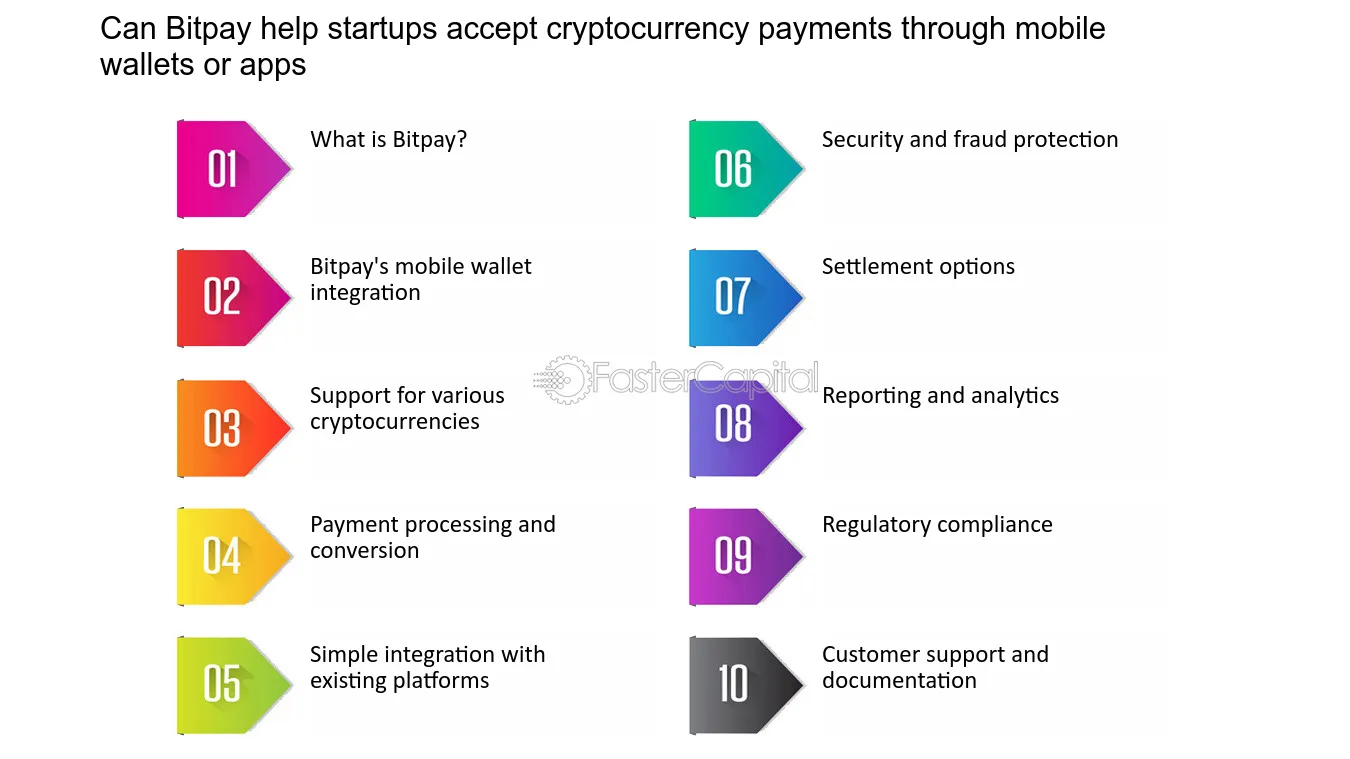 Can Bitpay help startups accept cryptocurrency payments through mobile wallets or apps

01
What is Bitpay?

02
Bitpay's mobile wallet integration

03
Support for various cryptocurrencies

04
Payment processing and conversion

05
Simple integration with existing platforms

06
Security and fraud protection

07
Settlement options

08
Reporting and analytics

09
Regulatory compliance

10
Customer support and documentation

FasterCapital